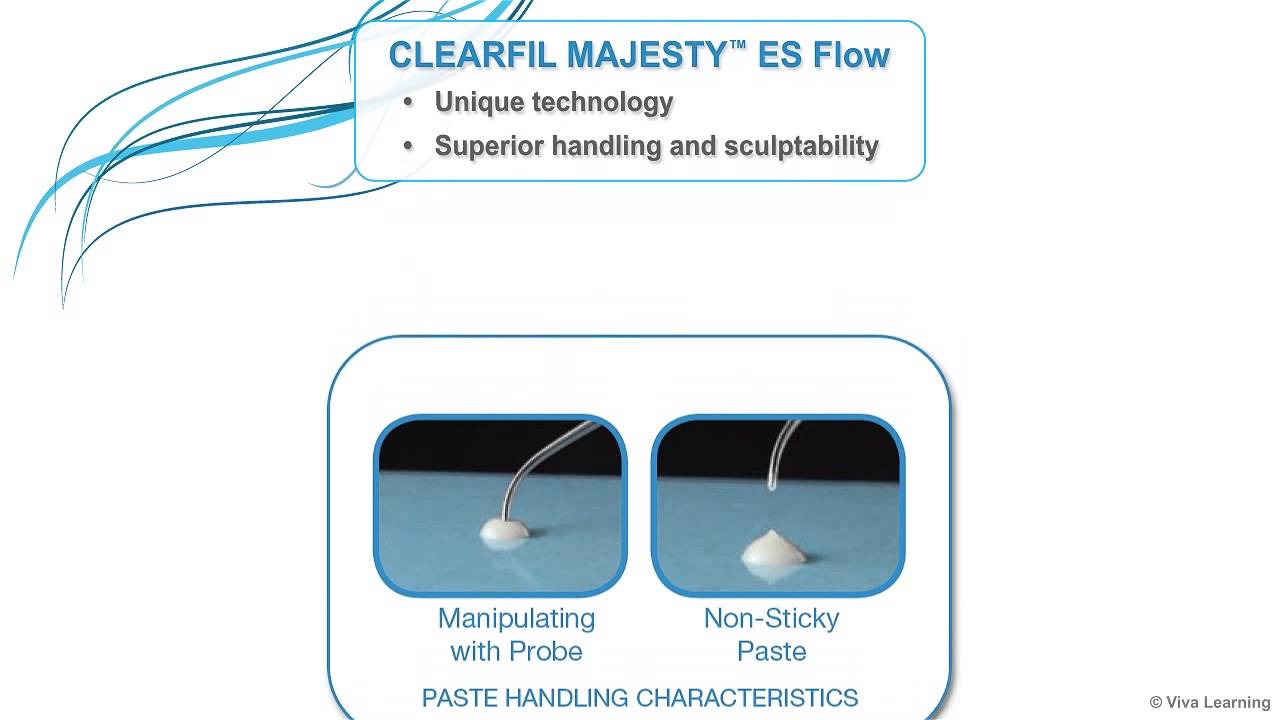 CLEARFIL MAJESTY™ ES Flow

• Unique technology
• Superior handling and sculptability

Manipulating with Probe

Non-Sticky Paste

PASTE HANDLING CHARACTERISTICS

© Viva Learning